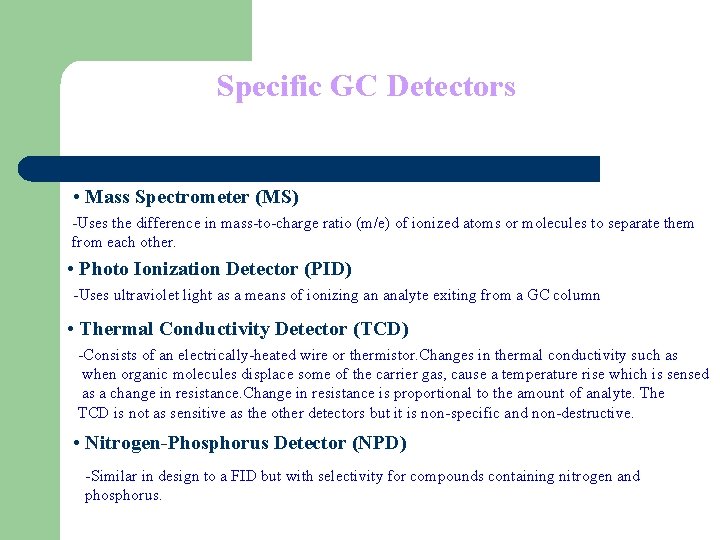 Specific GC Detectors

• Mass Spectrometer (MS)

-Uses the difference in mass-to-charge ratio (m/e) of ionized atoms or molecules to separate them from each other.

• Photo Ionization Detector (PID)

-Uses ultraviolet light as a means of ionizing an analyte exiting from a GC column

• Thermal Conductivity Detector (TCD)

-Consists of an electrically-heated wire or thermistor.Changes in thermal conductivity such as when organic molecules displace some of the carrier gas, cause a temperature rise which is sensed as a change in resistance.Change in resistance is proportional to the amount of analyte. The TCD is not as sensitive as the other detectors but it is non-specific and non-destructive.

• Nitrogen-Phosphorus Detector (NPD)

-Similar in design to a FID but with selectivity for compounds containing nitrogen and phosphorus.